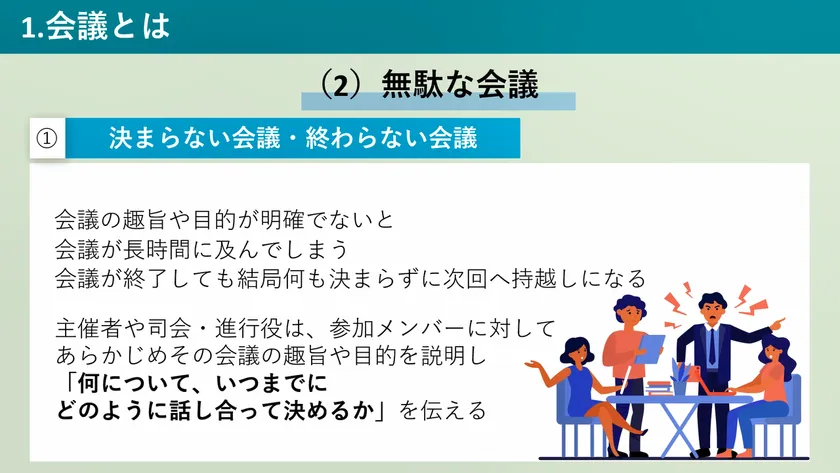 1.会議とは

（2）無駄な会議

① 決まらない会議・終わらない会議

会議の趣旨や目的が明確でないと
会議が長時間に及んでしまう
会議が終了しても結局何も決まらずに次回へ持越しになる

主催者や司会・進行役は、参加メンバーに対して
あらかじめその会議の趣旨や目的を説明し
「何について、いつまでに
どのように話し合って決めるか」を伝える